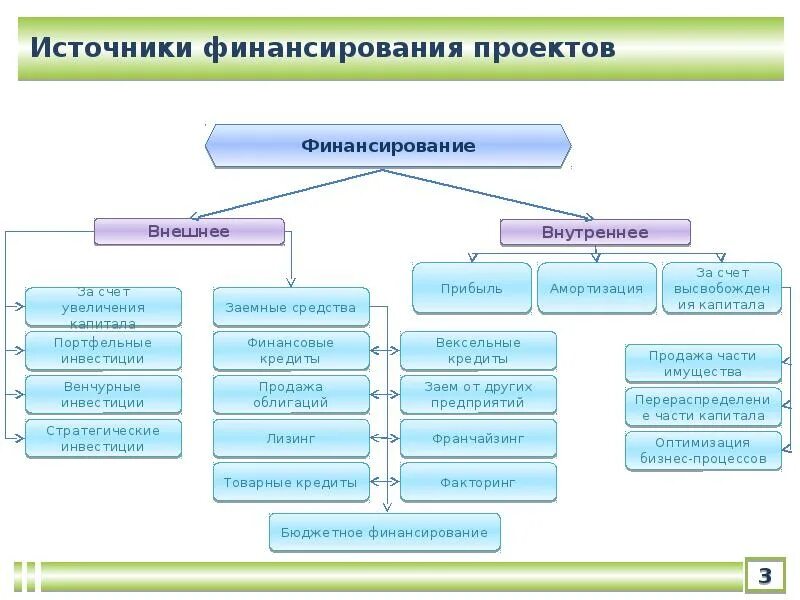 Источники финансирования проектов

Финансирование

Внешнее

Внутреннее

За счет увеличения капитала

Портфельные инвестиции

Венчурные инвестиции

Стратегические инвестиции

Заемные средства

Финансовые кредиты

Продажа облигаций

Лизинг

Товарные кредиты

Вексельные кредиты

Заем от других предприятий

Франчайзинг

Факторинг

Бюджетное финансирование

Прибыль

Амортизация

За счет высвобождения капитала

Продажа части имущества

Перераспределение части капитала

Оптимизация бизнес-процессов

3